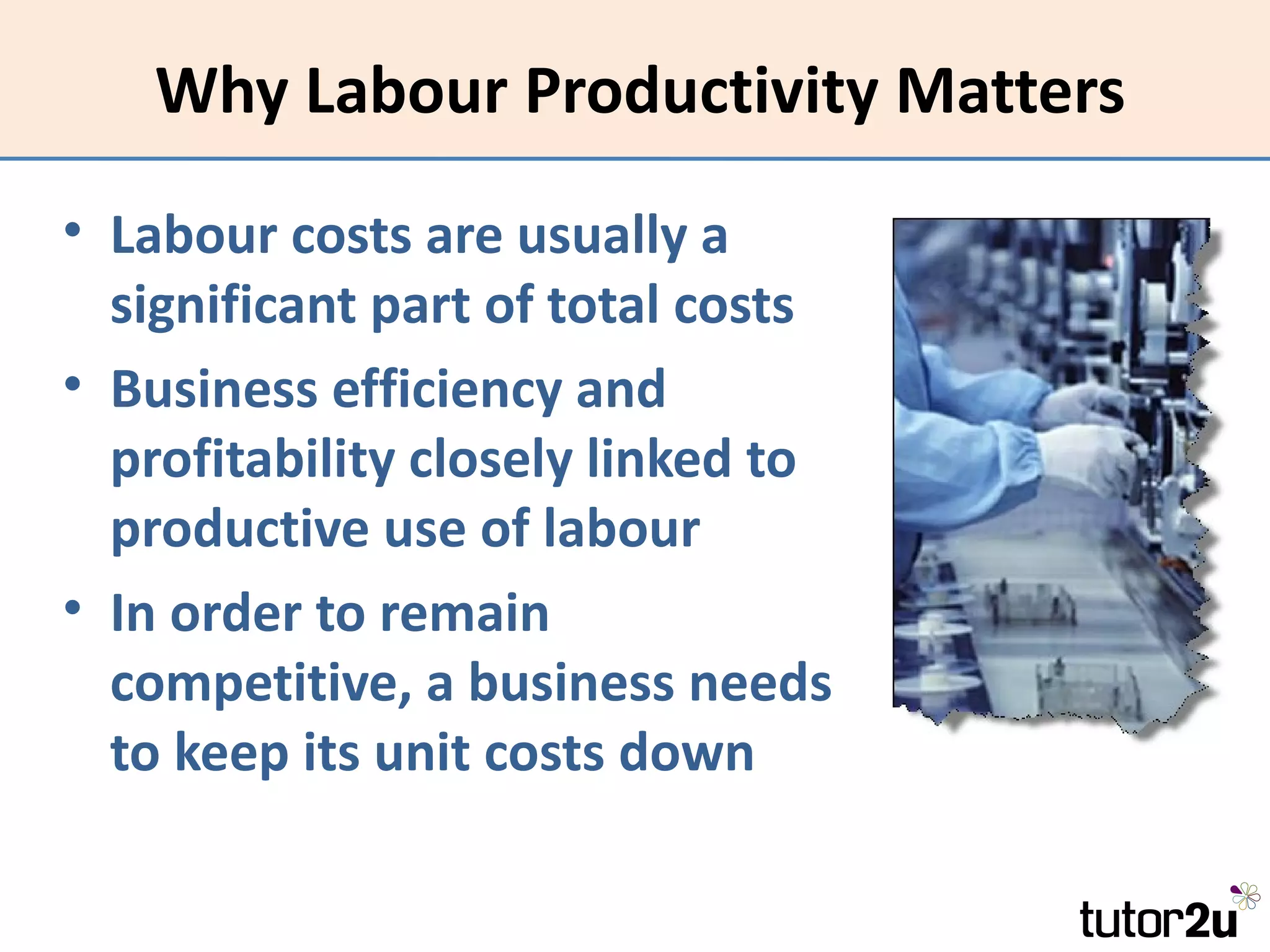 Why Labour Productivity Matters

• Labour costs are usually a significant part of total costs

• Business efficiency and profitability closely linked to productive use of labour

• In order to remain competitive, a business needs to keep its unit costs down

tutor2u